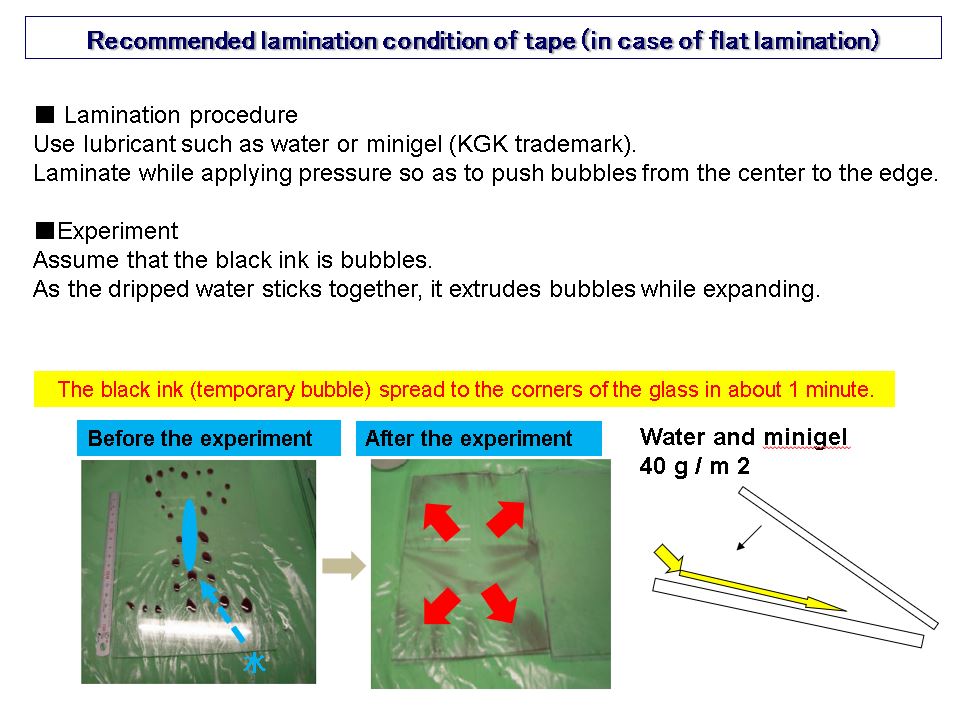 Recommended lamination condition of tape (in case of flat lamination)

■ Lamination procedure
Use lubricant such as water or minigel (KGK trademark).
Laminate while applying pressure so as to push bubbles from the center to the edge.

■Experiment
Assume that the black ink is bubbles.
As the dripped water sticks together, it extrudes bubbles while expanding.

The black ink (temporary bubble) spread to the corners of the glass in about 1 minute.

Before the experiment

水

After the experiment

Water and minigel
40 g / m 2